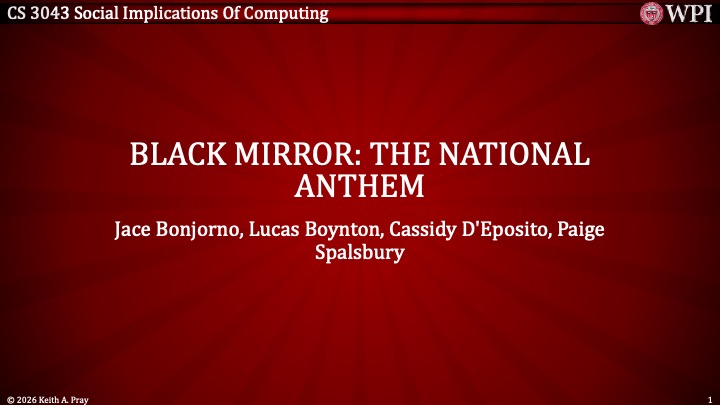 CS 3043 Social Implications Of Computing

WPI

BLACK MIRROR: THE NATIONAL ANTHEM

Jace Bonjorno, Lucas Boynton, Cassidy D'Eposito, Paige Spalsbury

© 2026 Keith A. Pray

1